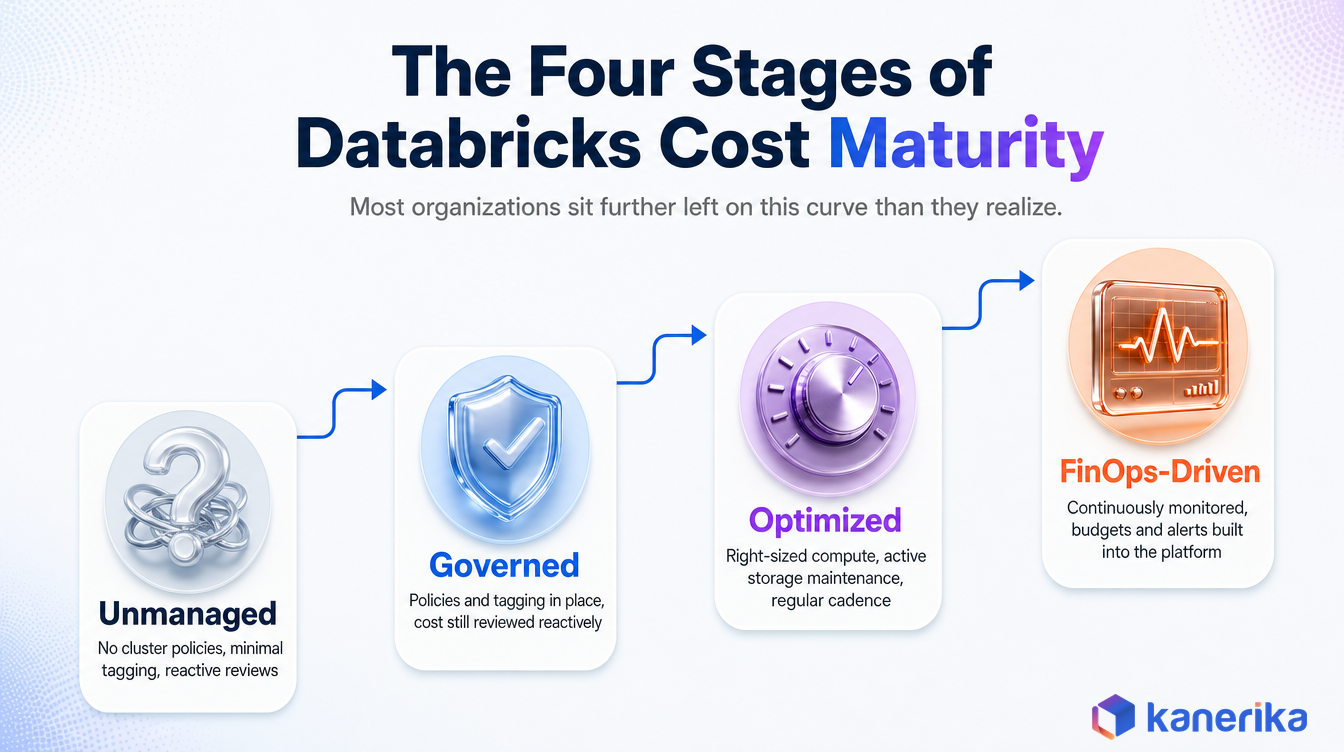 The Four Stages of Databricks Cost Maturity

Most organizations sit further left on this curve than they realize.

Unmanaged
No cluster policies, minimal tagging, reactive reviews

Governed
Policies and tagging in place, cost still reviewed reactively

Optimized
Right-sized compute, active storage maintenance, regular cadence

FinOps-Driven
Continuously monitored, budgets and alerts built into the platform

kanerika